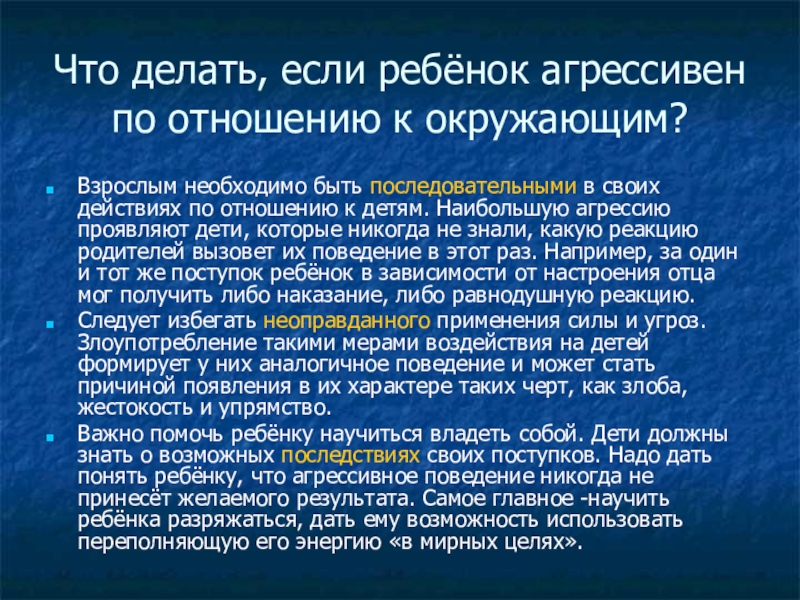 Что делать, если ребёнок агрессивен по отношению к окружающим?

Взрослым необходимо быть последовательными в своих действиях по отношению к детям. Наибольшую агрессию проявляют дети, которые никогда не знали, какую реакцию родителей вызовет их поведение в этот раз. Например, за один и тот же поступок ребёнок в зависимости от настроения отца мог получить либо наказание, либо равнодушную реакцию.

Следует избегать неоправданного применения силы и угроз. Злоупотребление такими мерами воздействия на детей формирует у них аналогичное поведение и может стать причиной появления в их характере таких черт, как злоба, жестокость и упрямство.

Важно помочь ребёнку научиться владеть собой. Дети должны знать о возможных последствиях своих поступков. Надо дать понять ребёнку, что агрессивное поведение никогда не принесёт желаемого результата. Самое главное -научить ребёнка разряжаться, дать ему возможность использовать переполняющую его энергию «в мирных целях».